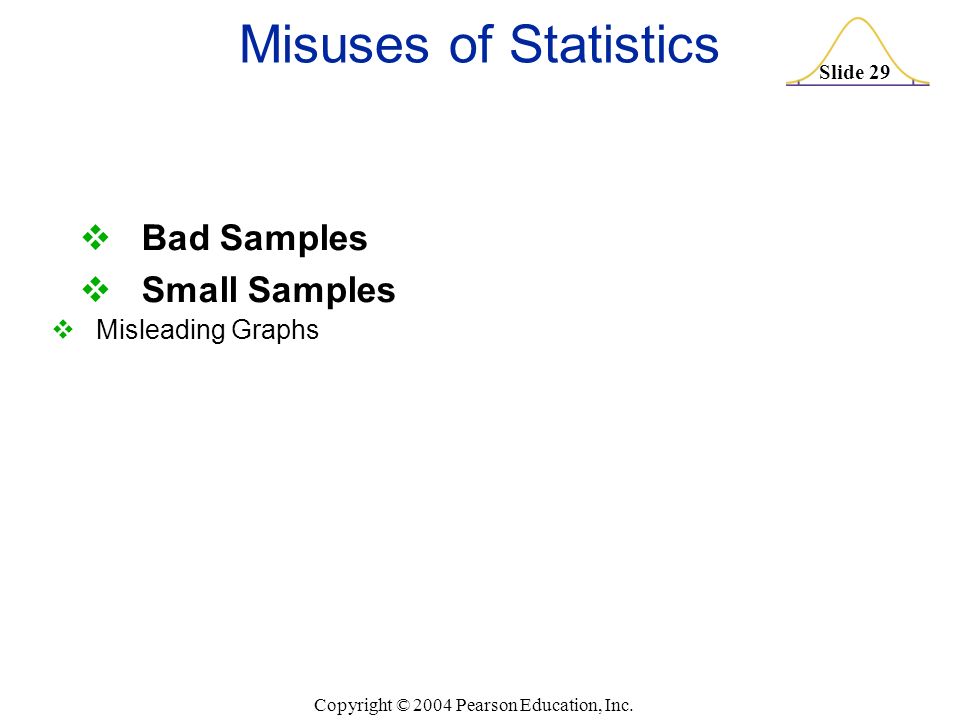 Misuses of Statistics

Slide 29

❖ Bad Samples
❖ Small Samples
❖ Misleading Graphs

Copyright © 2004 Pearson Education, Inc.